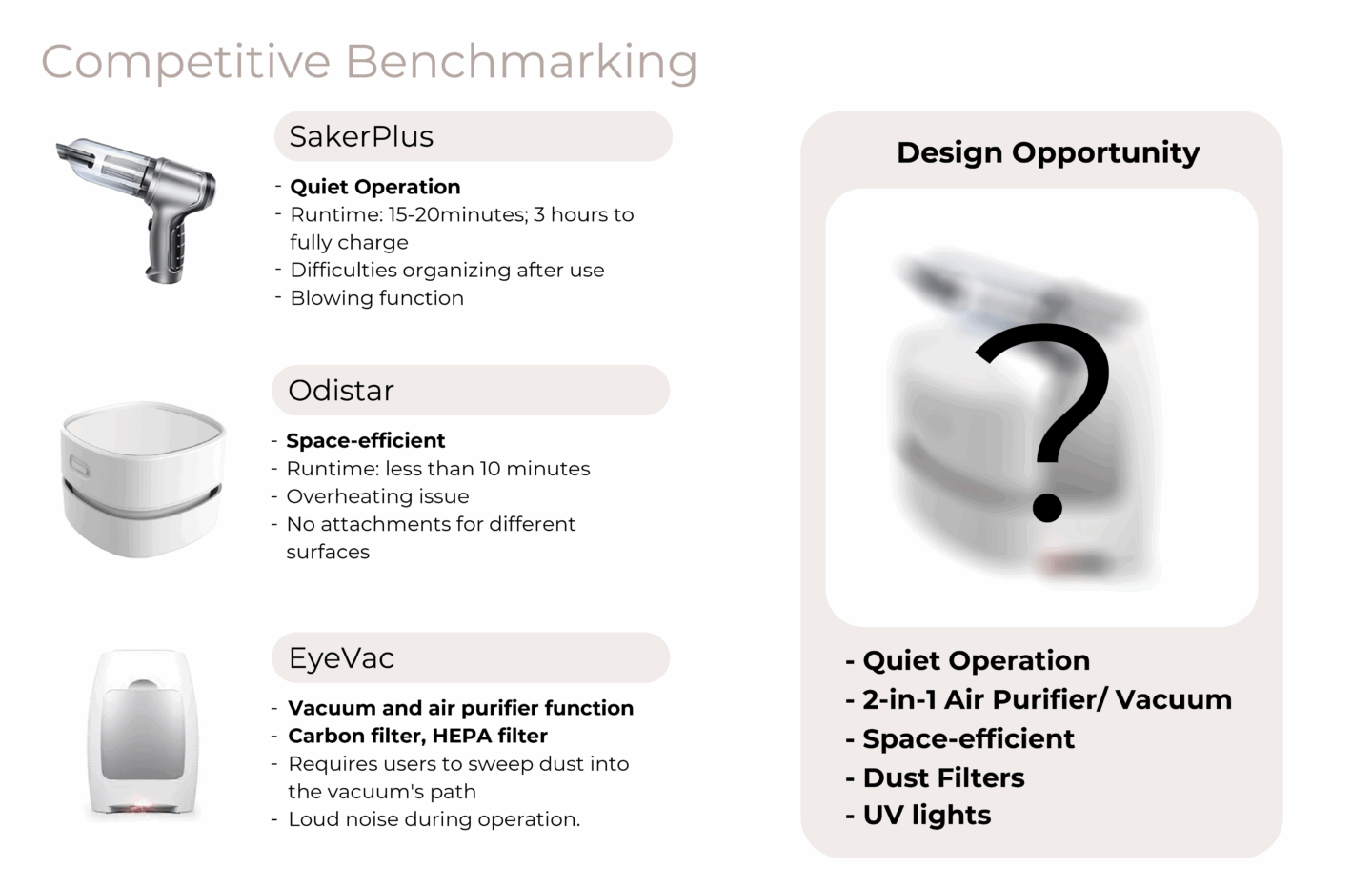 Competitive Benchmarking

SakerPlus

- Quiet Operation
- Runtime: 15-20minutes; 3 hours to fully charge
- Difficulties organizing after use
- Blowing function

Odistar

- Space-efficient
- Runtime: less than 10 minutes
- Overheating issue
- No attachments for different surfaces

EyeVac

- Vacuum and air purifier function
- Carbon filter, HEPA filter
- Requires users to sweep dust into the vacuum's path
- Loud noise during operation.

Design Opportunity

?

- Quiet Operation
- 2-in-1 Air Purifier/ Vacuum
- Space-efficient
- Dust Filters
- UV lights